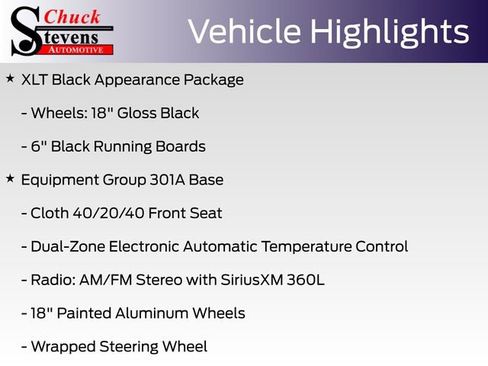 Chuck Stevens AUTOMOTIVE

Vehicle Highlights

★ XLT Black Appearance Package

- Wheels: 18" Gloss Black

- 6" Black Running Boards

★ Equipment Group 301A Base

- Cloth 40/20/40 Front Seat

- Dual-Zone Electronic Automatic Temperature Control

- Radio: AM/FM Stereo with SiriusXM 360L

- 18" Painted Aluminum Wheels

- Wrapped Steering Wheel